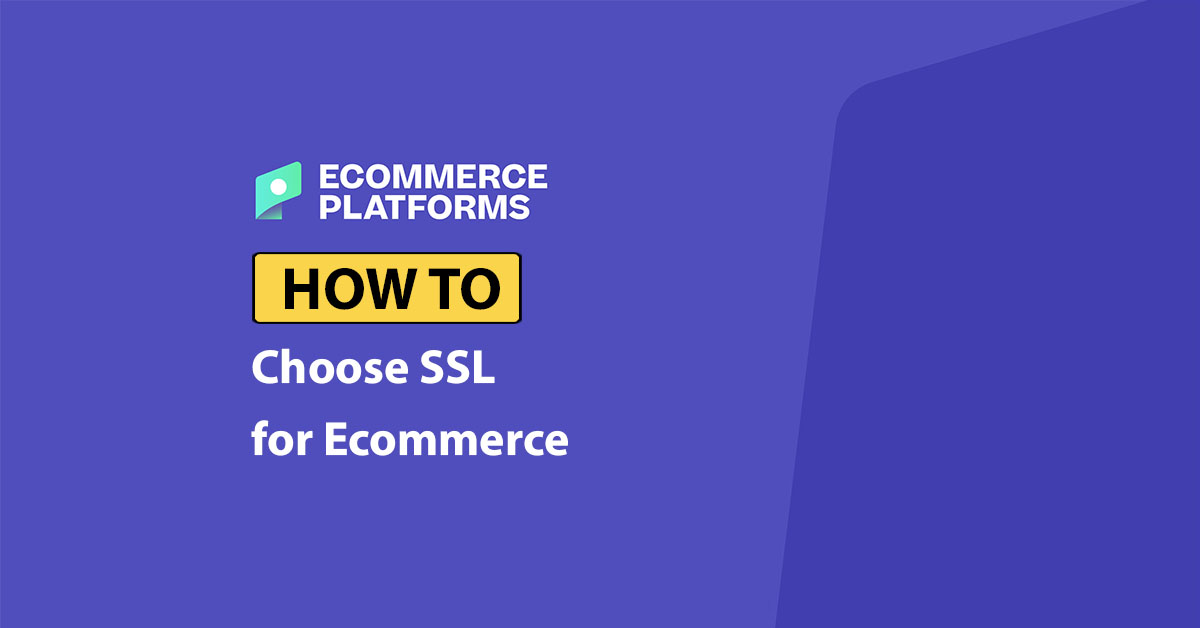 ECOMMERCE PLATFORMS

HOW TO

Choose SSL
for Ecommerce